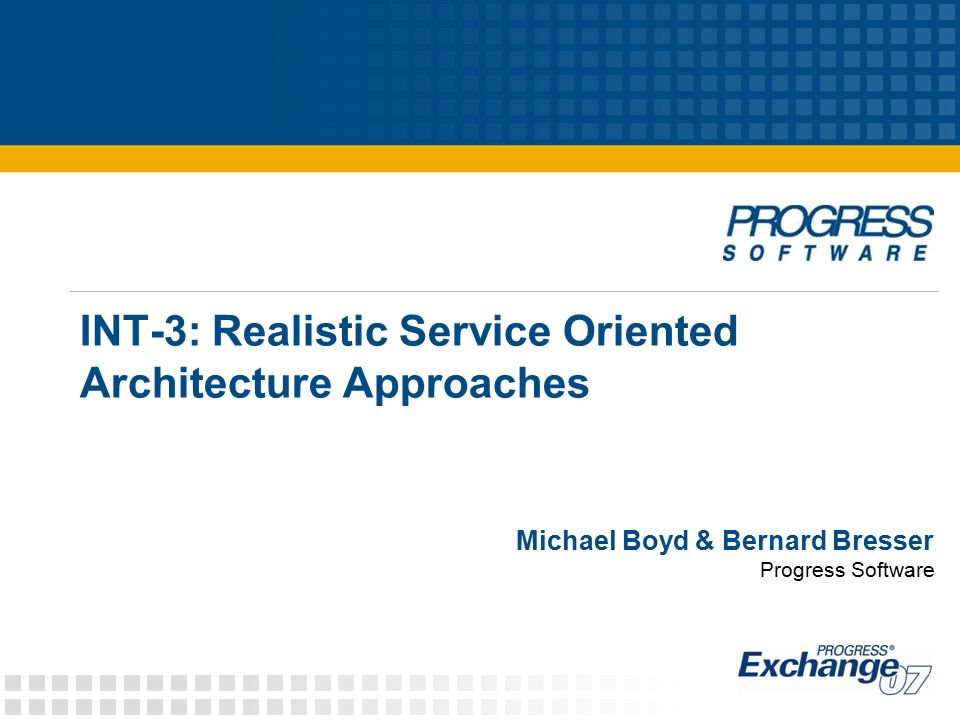 PROGRESS
SOFTWARE

INT-3: Realistic Service Oriented Architecture Approaches

Michael Boyd & Bernard Bresser
Progress Software

PROGRESS®
Exchange 07